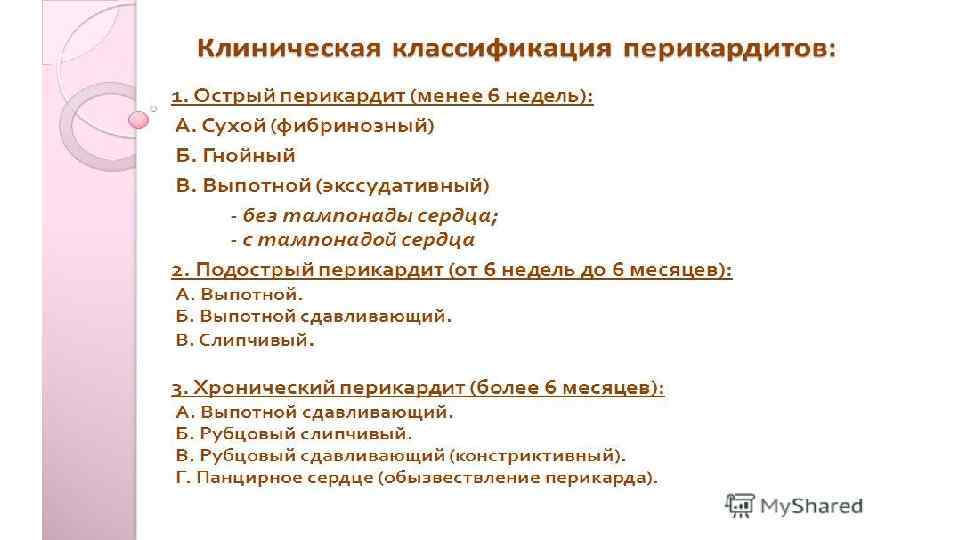 Клиническая классификация перикардитов:

1. Острый перикардит (менее 6 недель):

А. Сухой (фибринозный)

Б. Гнойный

В. Выпотной (экссудативный)

- без тампонады сердца;
- с тампонадой сердца

2. Подострый перикардит (от 6 недель до 6 месяцев):

А. Выпотной.
Б. Выпотной сдавливающий.
В. Слипчивый.

3. Хронический перикардит (более 6 месяцев):

А. Выпотной сдавливающий.
Б. Рубцовый слипчивый.
В. Рубцовый сдавливающий (констриктивный).
Г. Панцирное сердце (обызвествление перикарда).

MyShared